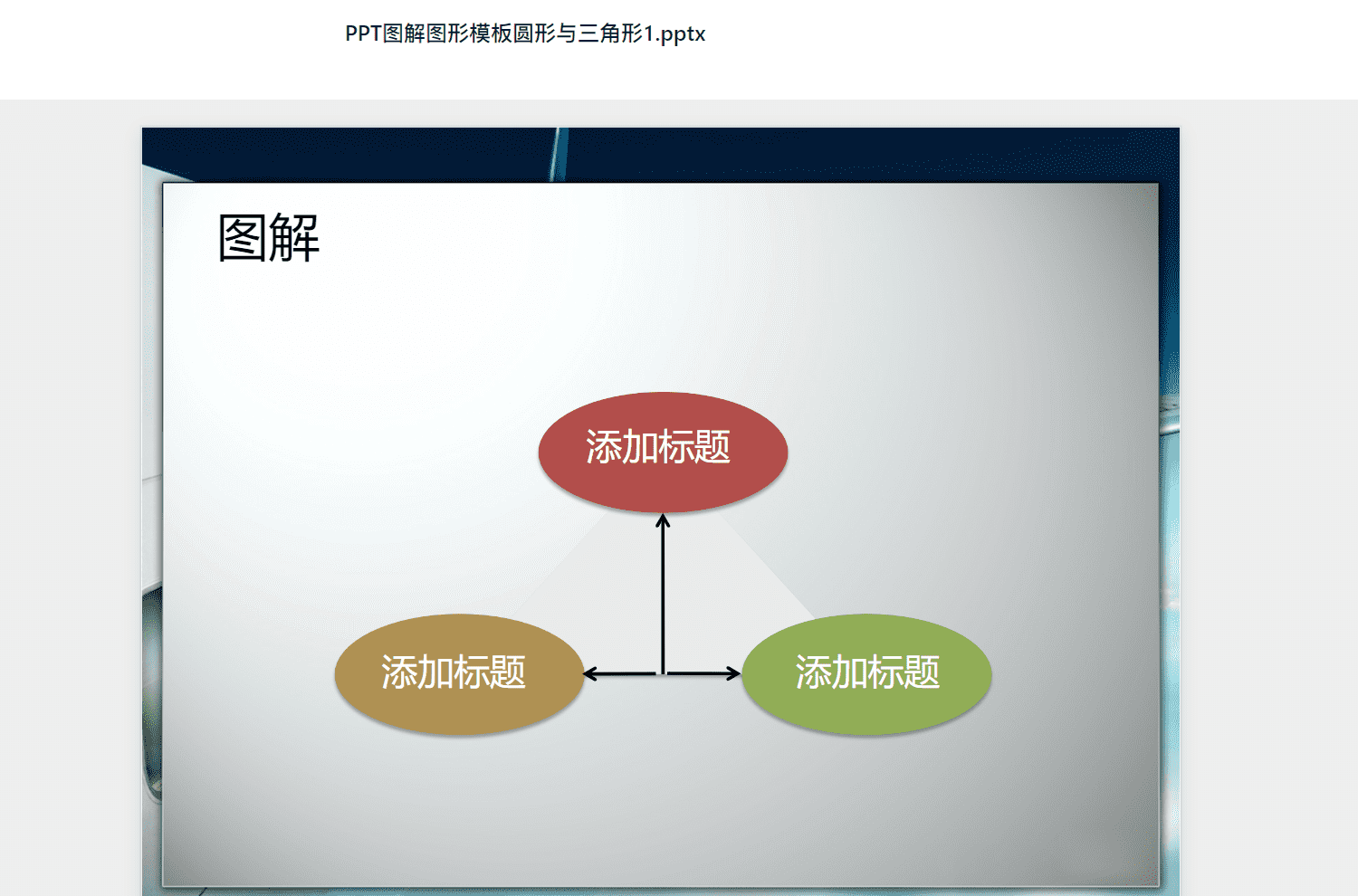 PPT图解图形模板圆形与三角形1.pptx

图解

添加标题

添加标题

添加标题